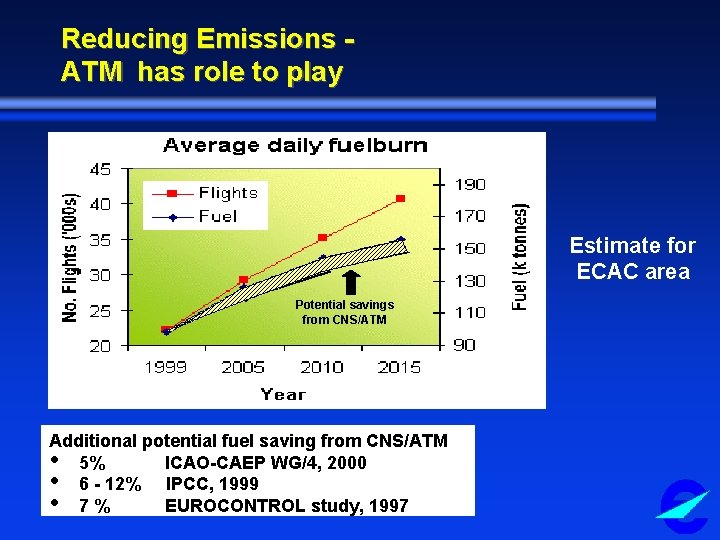 Reducing Emissions - ATM has role to play

Average daily fuelburn

Flights
Fuel

No. Flights ('000s)

45
40
35
30
25
20

190
170
150
130
110
90

Fuel (k tonnes)

Potential savings from CNS/ATM

1999 2005 2010 2015

Year

Estimate for ECAC area

Additional potential fuel saving from CNS/ATM
• 5% ICAO-CAEP WG/4, 2000
• 6 - 12% IPCC, 1999
• 7 % EUROCONTROL study, 1997